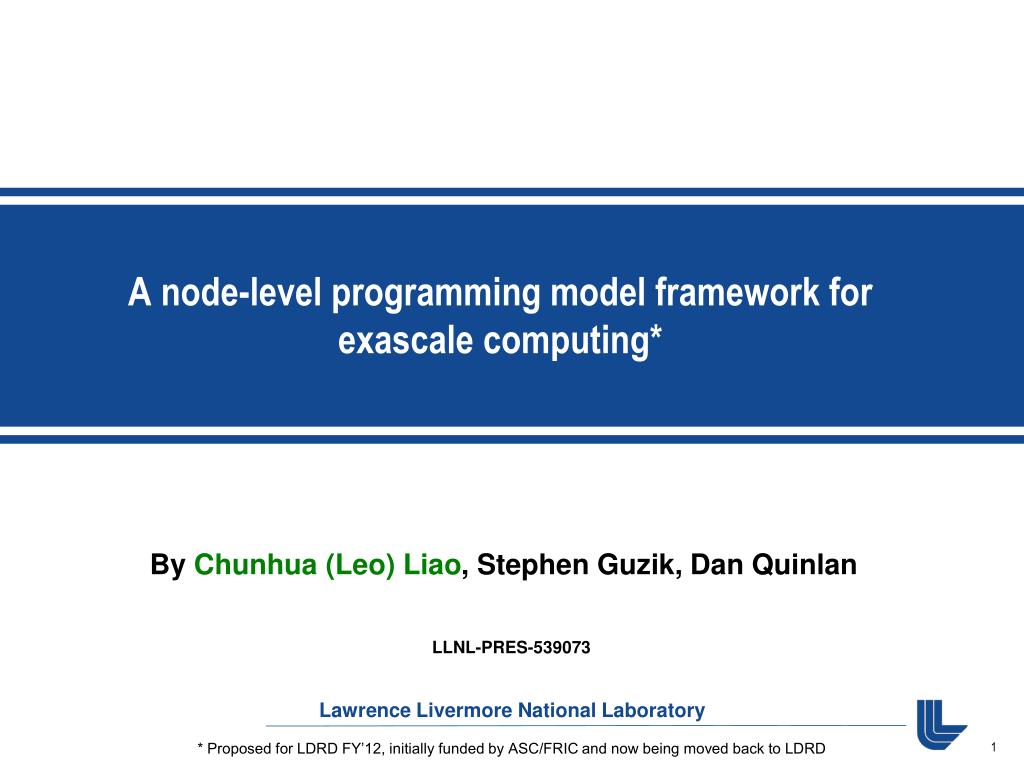 A node-level programming model framework for exascale computing*

By Chunhua (Leo) Liao, Stephen Guzik, Dan Quinlan

LLNL-PRES-539073

Lawrence Livermore National Laboratory

* Proposed for LDRD FY'12, initially funded by ASC/FRIC and now being moved back to LDRD

1